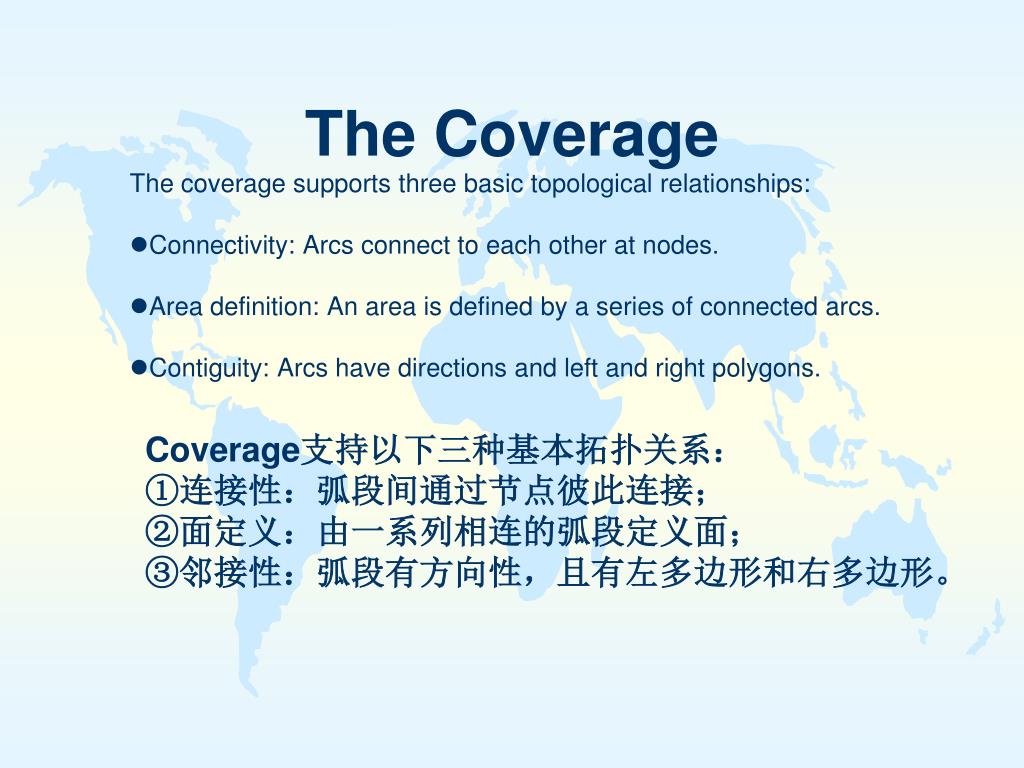 The Coverage

The coverage supports three basic topological relationships:

●Connectivity: Arcs connect to each other at nodes.

●Area definition: An area is defined by a series of connected arcs.

●Contiguity: Arcs have directions and left and right polygons.

Coverage支持以下三种基本拓扑关系：
①连接性：弧段间通过节点彼此连接；
②面定义：由一系列相连的弧段定义面；
③邻接性：弧段有方向性，且有左多边形和右多边形。